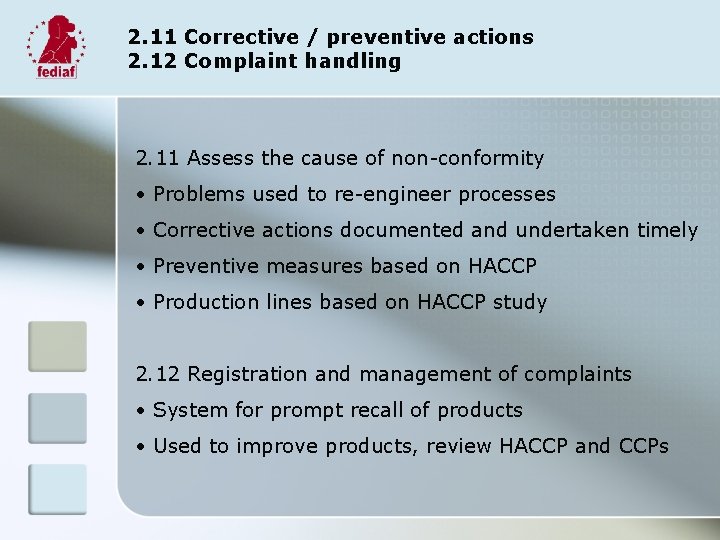 fediaf

2.11 Corrective / preventive actions
2.12 Complaint handling

2.11 Assess the cause of non-conformity
• Problems used to re-engineer processes
• Corrective actions documented and undertaken timely
• Preventive measures based on HACCP
• Production lines based on HACCP study

2.12 Registration and management of complaints
• System for prompt recall of products
• Used to improve products, review HACCP and CCPs